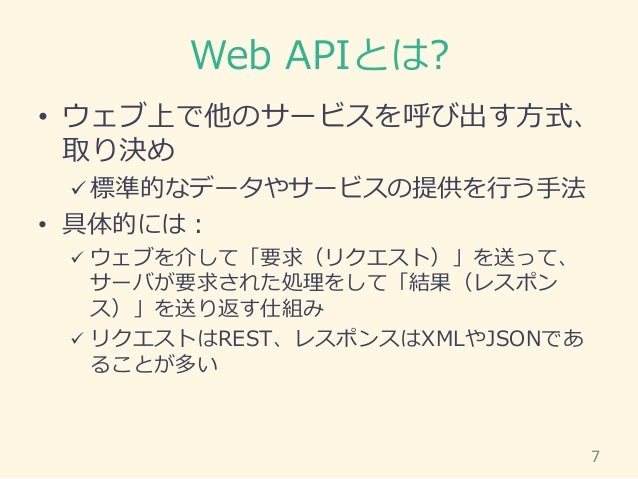 Web APIとは?

• ウェブ上で他のサービスを呼び出す方式、取り決め
  ✓標準的なデータやサービスの提供を行う手法
• 具体的には：
  ✓ ウェブを介して「要求（リクエスト）」を送って、サーバが要求された処理をして「結果（レスポンス）」を送り返す仕組み
  ✓ リクエストはREST、レスポンスはXMLやJSONであることが多い

7